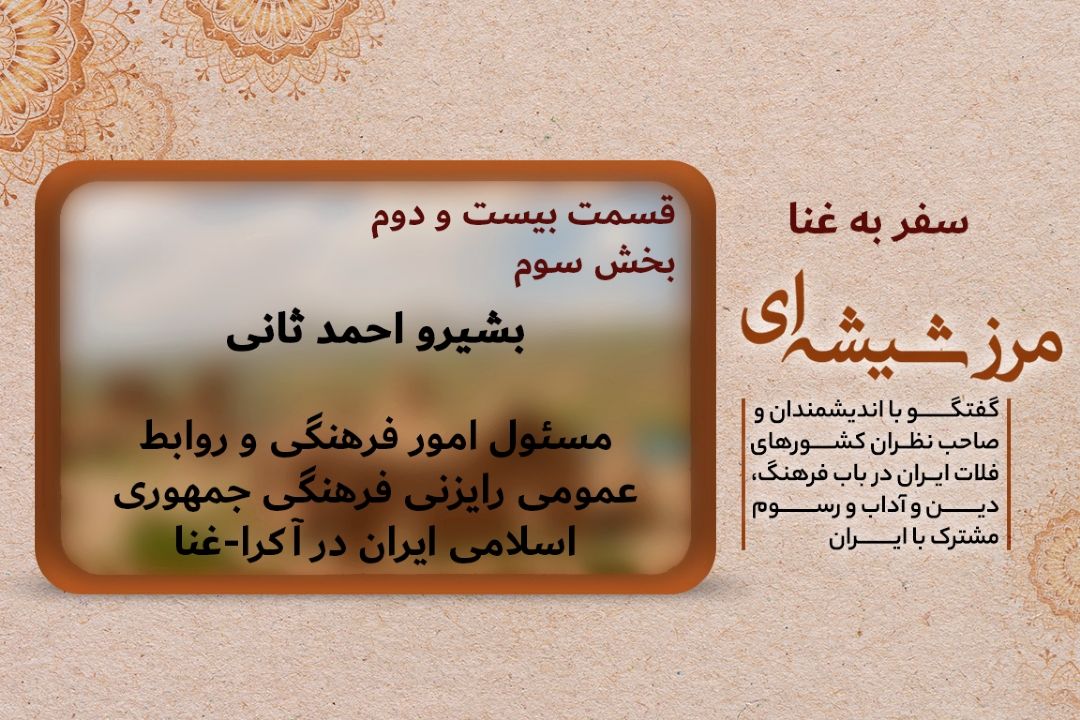 سفر به غنا

مرز شیشه‌ای

گفتگو با اندیشمندان و صاحب نظران کشورهای فلات ایران در باب فرهنگ، دین و آداب و رسوم مشترک با ایران

قسمت بیست و دوم
بخش سوم

بشیرو احمد ثانی

مسئول امور فرهنگی و روابط عمومی رایزنی فرهنگی جمهوری اسلامی ایران در آکرا-غنا